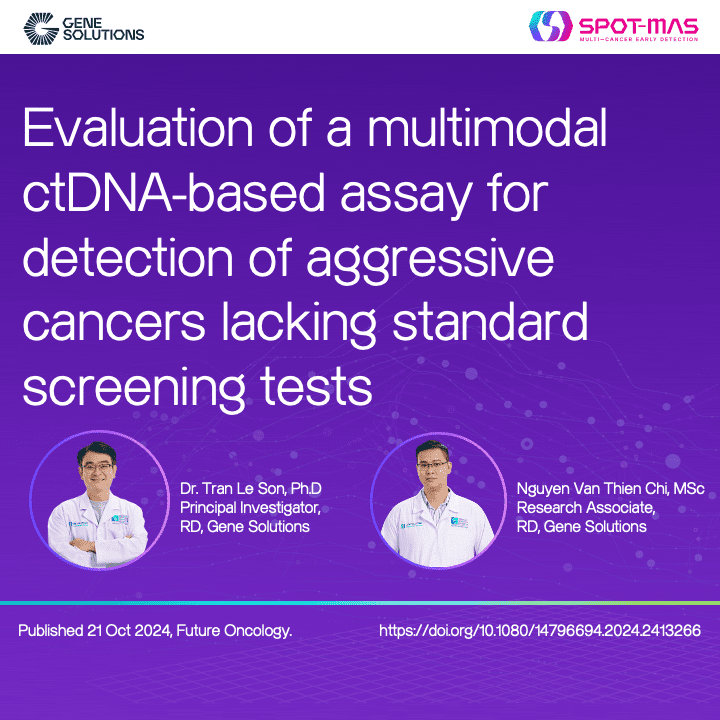 GENE SOLUTIONS

SPOT-MAS
MULTI-CANCER EARLY DETECTION

Evaluation of a multimodal ctDNA-based assay for detection of aggressive cancers lacking standard screening tests

Dr. Tran Le Son, Ph.D
Principal Investigator,
RD, Gene Solutions

Nguyen Van Thien Chi, MSc
Research Associate,
RD, Gene Solutions

Published 21 Oct 2024, Future Oncology.

https://doi.org/10.1080/14796694.2024.2413266